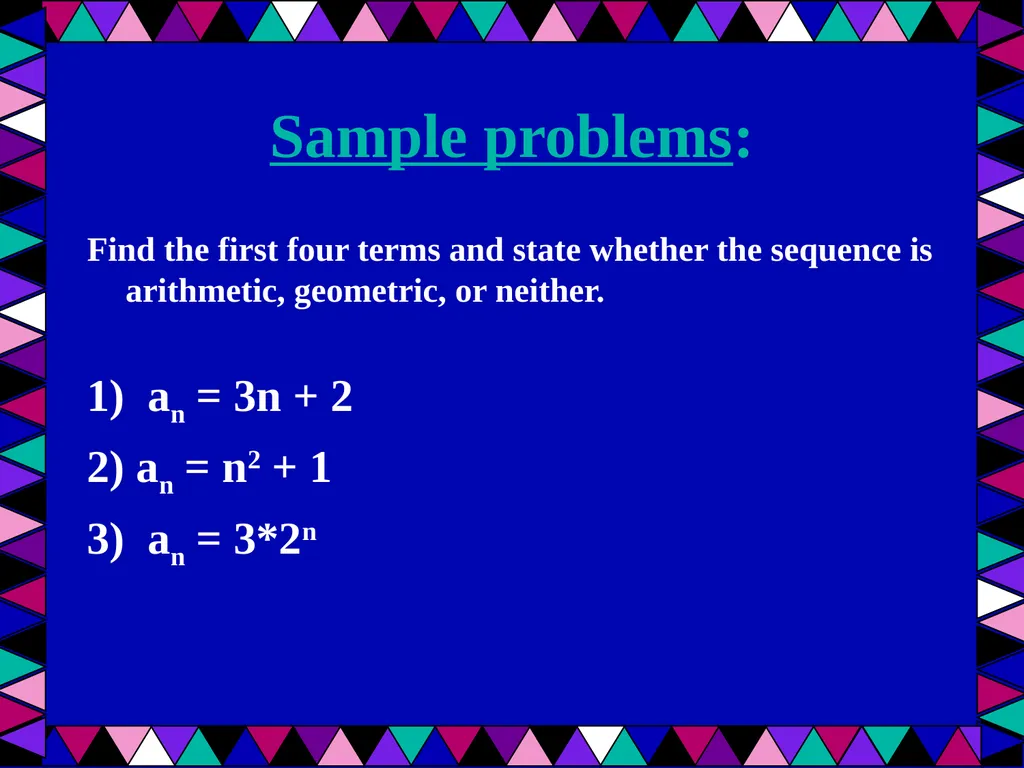 Sample problems:

Find the first four terms and state whether the sequence is arithmetic, geometric, or neither.

1) $a_n = 3n + 2$

2) $a_n = n^2 + 1$

3) $a_n = 3*2^n$